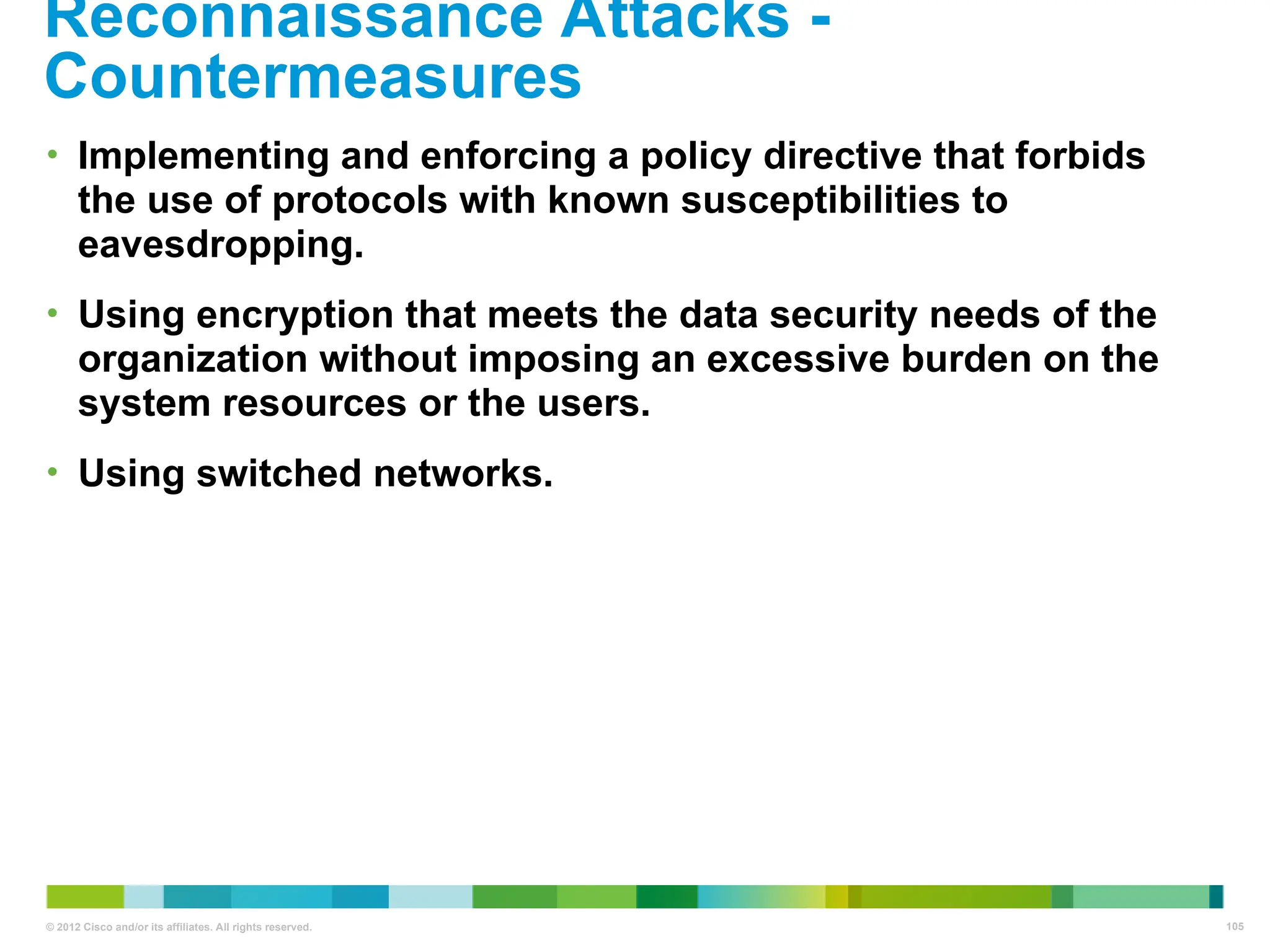 Reconnaissance Attacks - Countermeasures

• Implementing and enforcing a policy directive that forbids the use of protocols with known susceptibilities to eavesdropping.

• Using encryption that meets the data security needs of the organization without imposing an excessive burden on the system resources or the users.

• Using switched networks.

© 2012 Cisco and/or its affiliates. All rights reserved.

105